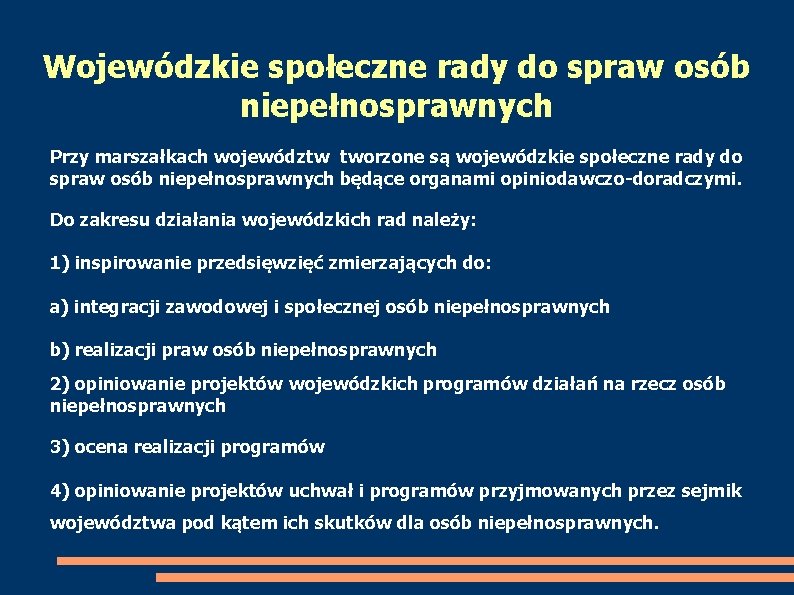 Wojewódzkie społeczne rady do spraw osób niepełnosprawnych

Przy marszałkach województw tworzone są wojewódzkie społeczne rady do spraw osób niepełnosprawnych będące organami opiniodawczo-doradczymi.

Do zakresu działania wojewódzkich rad należy:

1) inspirowanie przedsięwzięć zmierzających do:

a) integracji zawodowej i społecznej osób niepełnosprawnych

b) realizacji praw osób niepełnosprawnych

2) opiniowanie projektów wojewódzkich programów działań na rzecz osób niepełnosprawnych

3) ocena realizacji programów

4) opiniowanie projektów uchwał i programów przyjmowanych przez sejmik województwa pod kątem ich skutków dla osób niepełnosprawnych.